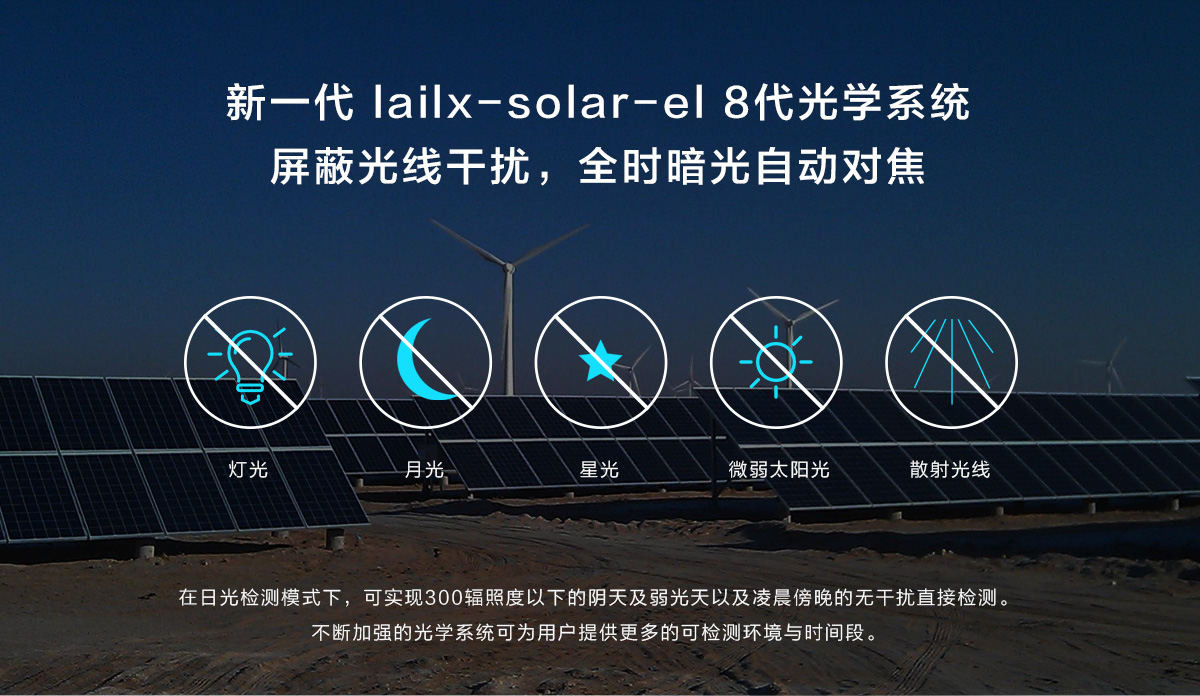 新一代 lailx-solar-el 8代光学系统
屏蔽光线干扰，全时暗光自动对焦

灯光

月光

星光

微弱太阳光

散射光线

在日光检测模式下，可实现300辐照度以下的阴天及弱光天以及凌晨傍晚的无干扰直接检测。
不断加强的光学系统可为用户提供更多的可检测环境与时间段。